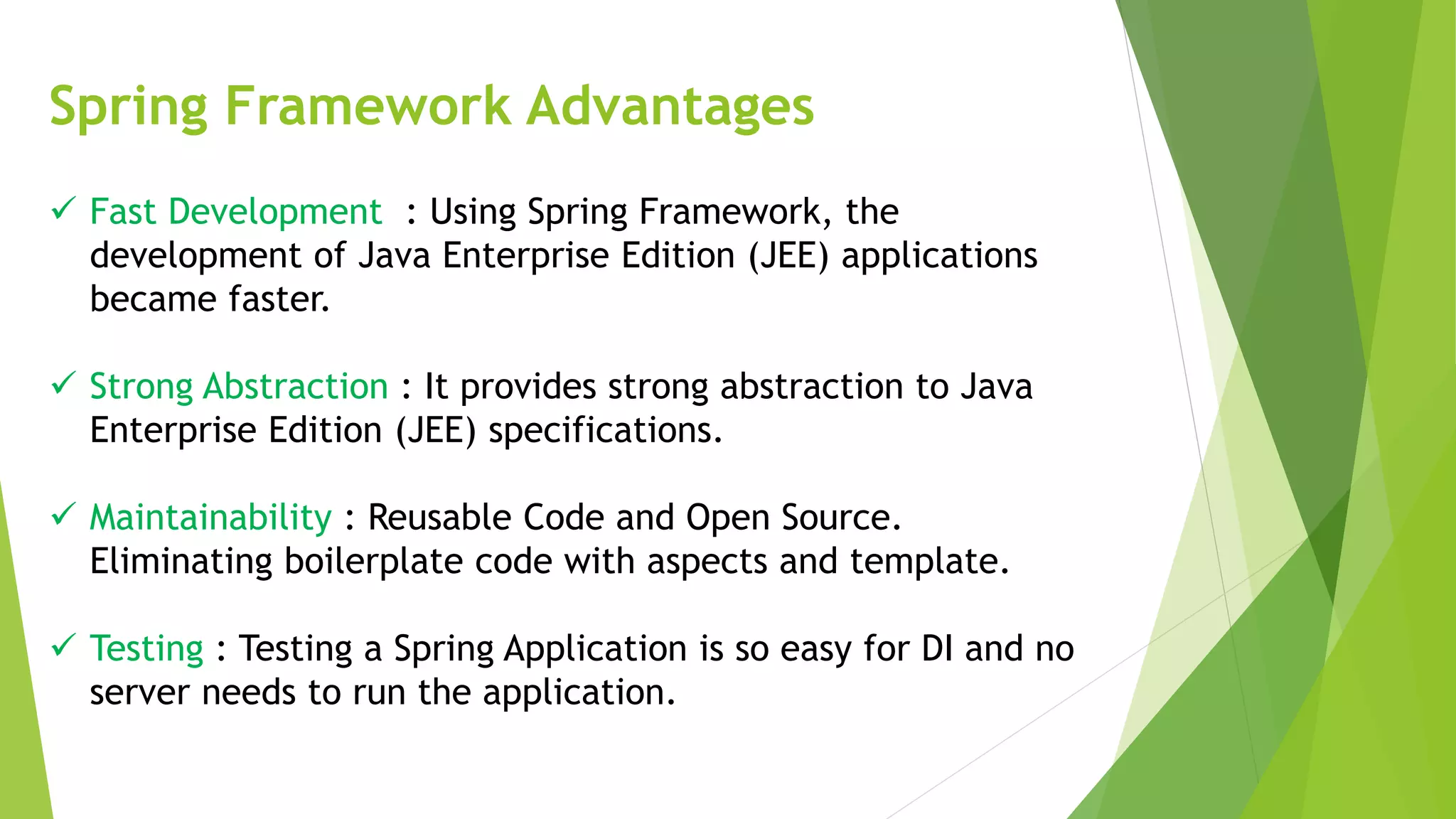 Spring Framework Advantages

✓ Fast Development : Using Spring Framework, the development of Java Enterprise Edition (JEE) applications became faster.

✓ Strong Abstraction : It provides strong abstraction to Java Enterprise Edition (JEE) specifications.

✓ Maintainability : Reusable Code and Open Source. Eliminating boilerplate code with aspects and template.

✓ Testing : Testing a Spring Application is so easy for DI and no server needs to run the application.